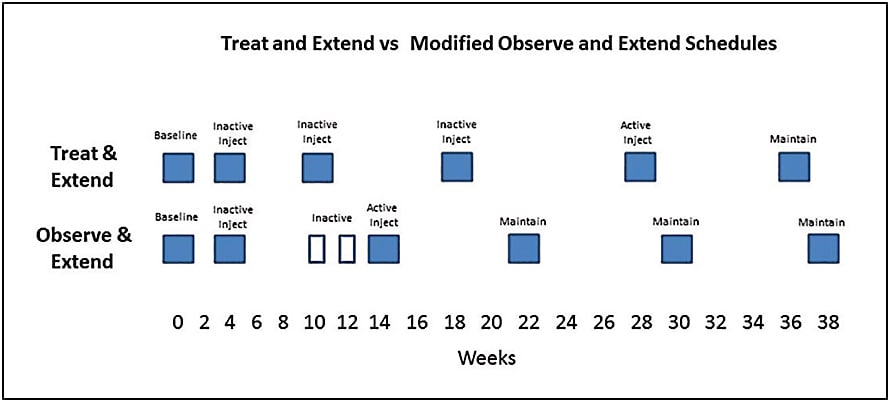 Treat and Extend vs Modified Observe and Extend Schedules

Treat & Extend

Baseline

Inactive Inject

Inactive Inject

Inactive Inject

Active Inject

Maintain

Observe & Extend

Baseline

Inactive Inject

Inactive

Active Inject

Maintain

Maintain

Maintain

0 2 4 6 8 10 12 14 16 18 20 22 24 26 28 30 32 34 36 38

Weeks